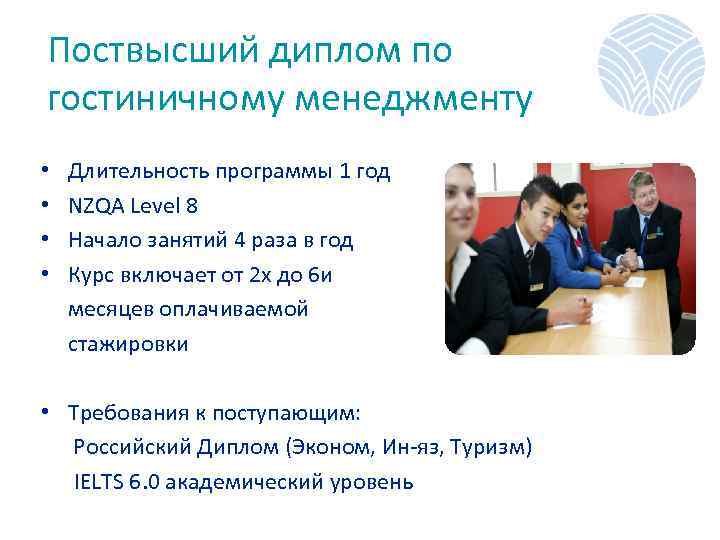 Поствысший диплом по гостиничному менеджменту

• Длительность программы 1 год
• NZQA Level 8
• Начало занятий 4 раза в год
• Курс включает от 2х до 6и месяцев оплачиваемой стажировки

• Требования к поступающим:
Российский Диплом (Эконом, Ин-яз, Туризм)
IELTS 6.0 академический уровень